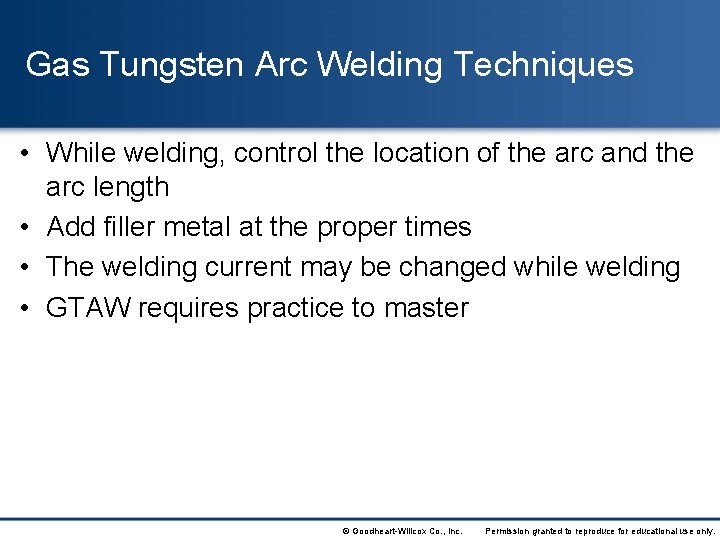 Gas Tungsten Arc Welding Techniques

• While welding, control the location of the arc and the arc length
• Add filler metal at the proper times
• The welding current may be changed while welding
• GTAW requires practice to master

© Goodheart-Willcox Co., Inc. Permission granted to reproduce for educational use only.